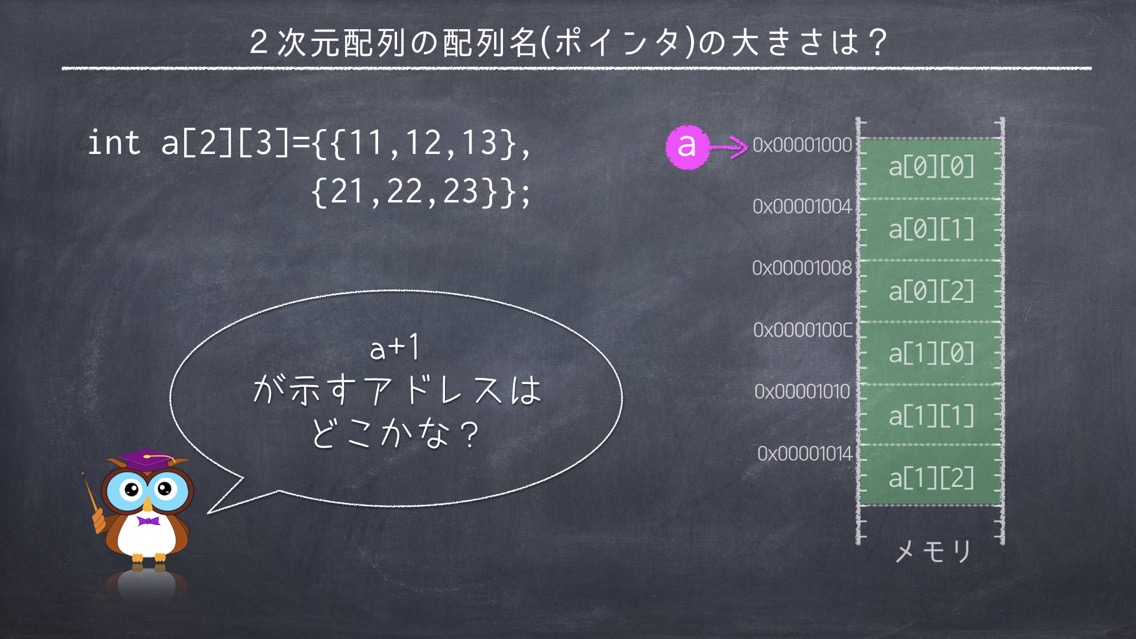 ２次元配列の配列名(ポインタ)の大きさは？

int a[2][3]={{11,12,13},
{21,22,23}};

a+1
が示すアドレスは
どこかな？

a

0x00001000
a[0][0]
0x00001004
a[0][1]
0x00001008
a[0][2]
0x0000100C
a[1][0]
0x00001010
a[1][1]
0x00001014
a[1][2]

メモリ